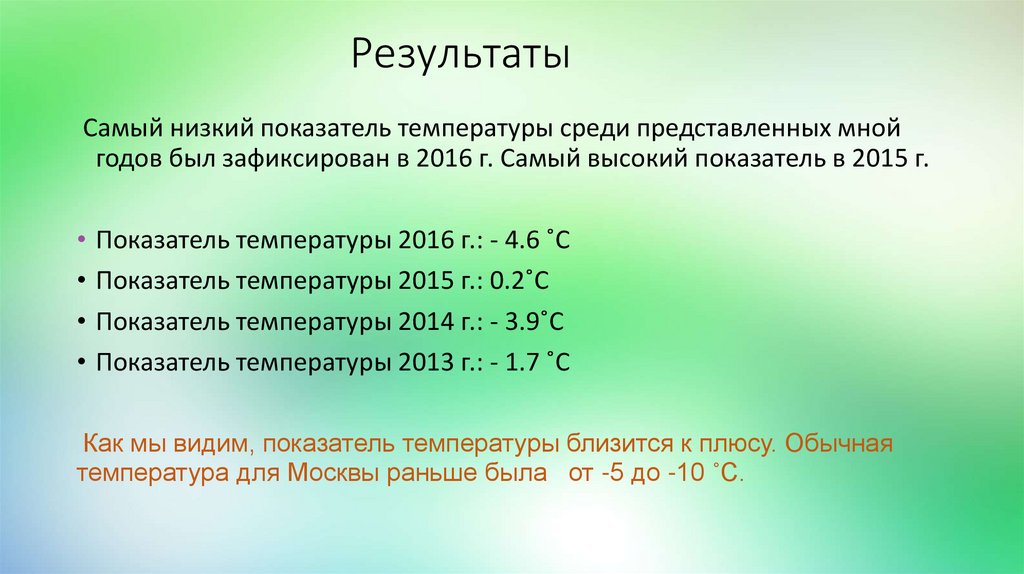 Результаты

Самый низкий показатель температуры среди представленных мной годов был зафиксирован в 2016 г. Самый высокий показатель в 2015 г.

• Показатель температуры 2016 г.: - 4.6 ˚С
• Показатель температуры 2015 г.: 0.2˚С
• Показатель температуры 2014 г.: - 3.9˚С
• Показатель температуры 2013 г.: - 1.7 ˚С

Как мы видим, показатель температуры близится к плюсу. Обычная температура для Москвы раньше была от -5 до -10 ˚С.